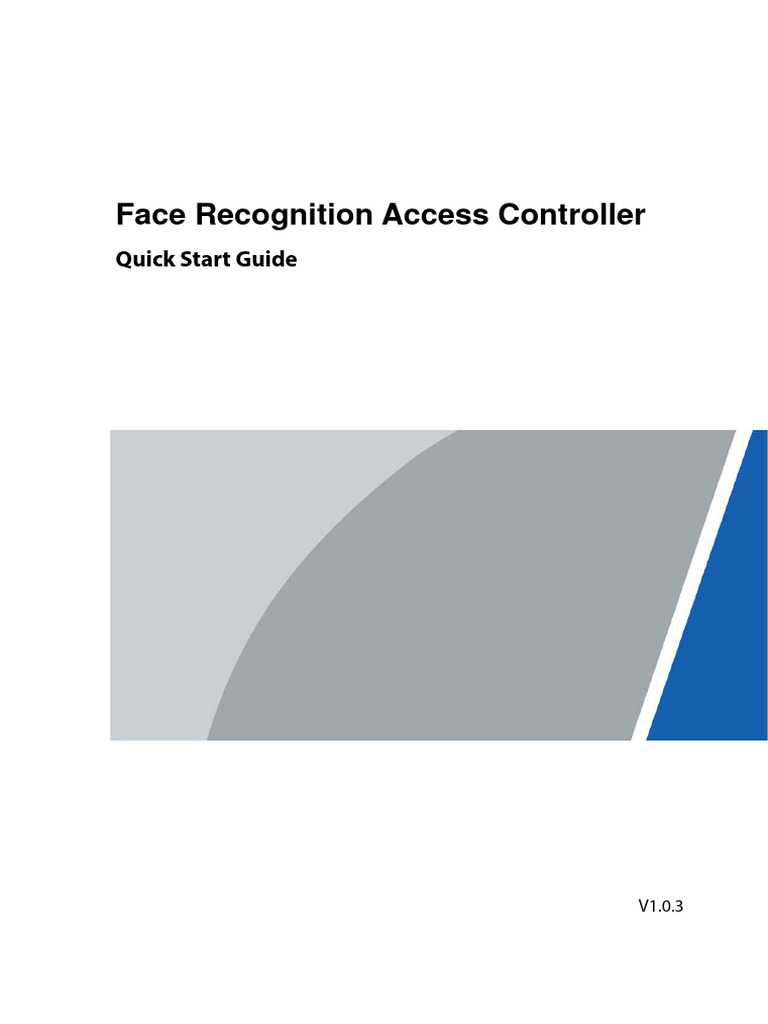 Face Recognition Access Controller

Quick Start Guide

V1.0.3